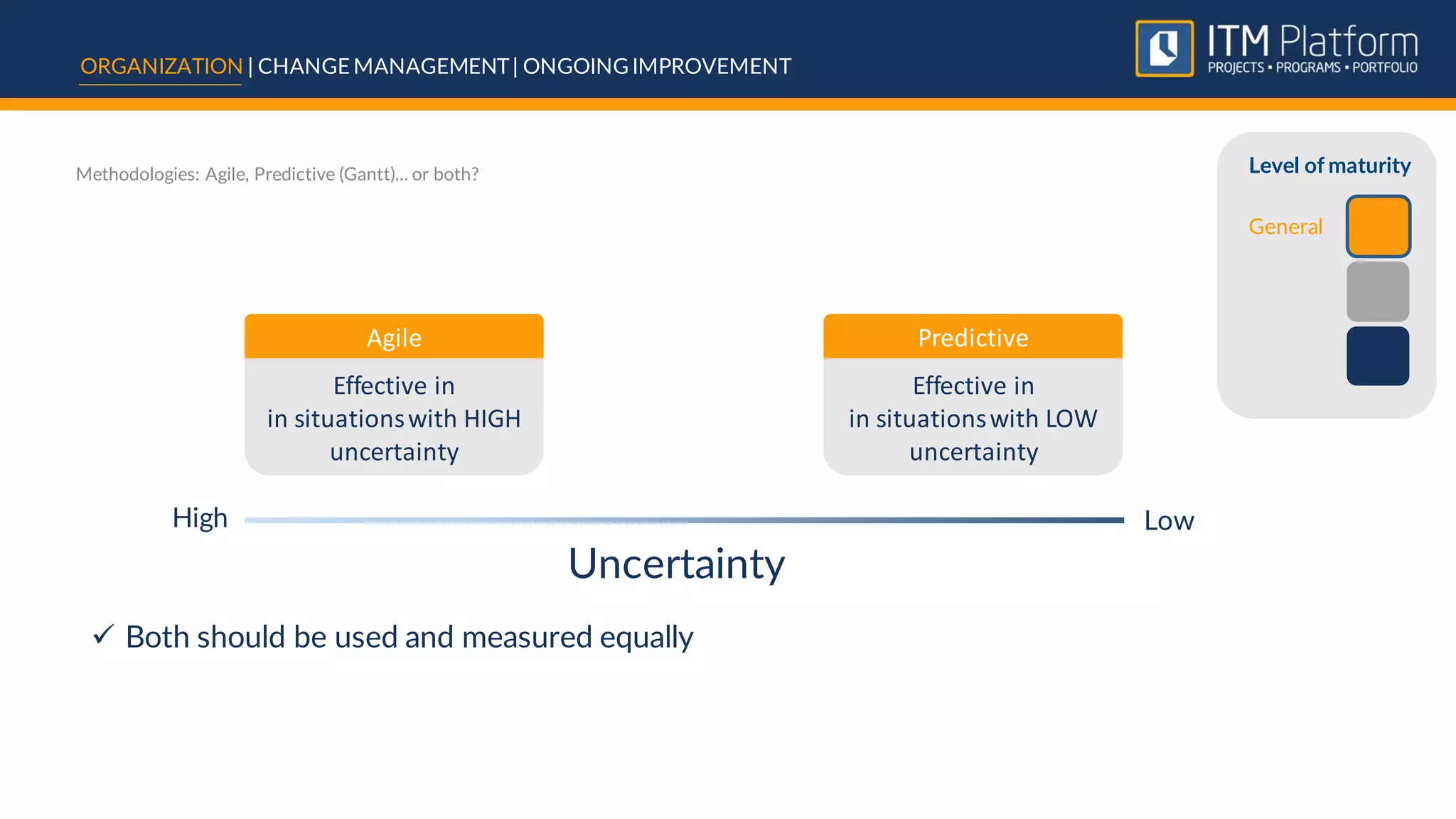 ORGANIZATION | CHANGE MANAGEMENT | ONGOING IMPROVEMENT

ITM Platform
PROJECTS • PROGRAMS • PORTFOLIO

Methodologies: Agile, Predictive (Gantt)... or both?

Level of maturity

General

Agile

Effective in in situations with HIGH uncertainty

Predictive

Effective in in situations with LOW uncertainty

High

Low

Uncertainty

✓ Both should be used and measured equally